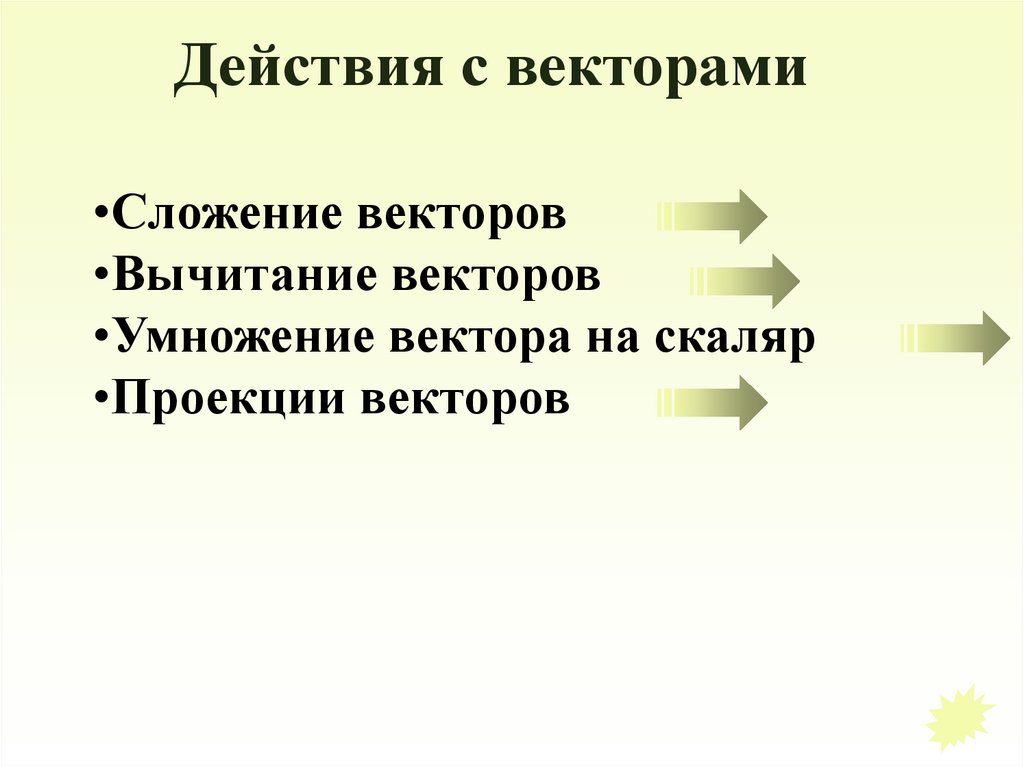 Действия с векторами

•Сложение векторов
•Вычитание векторов
•Умножение вектора на скаляр
•Проекции векторов